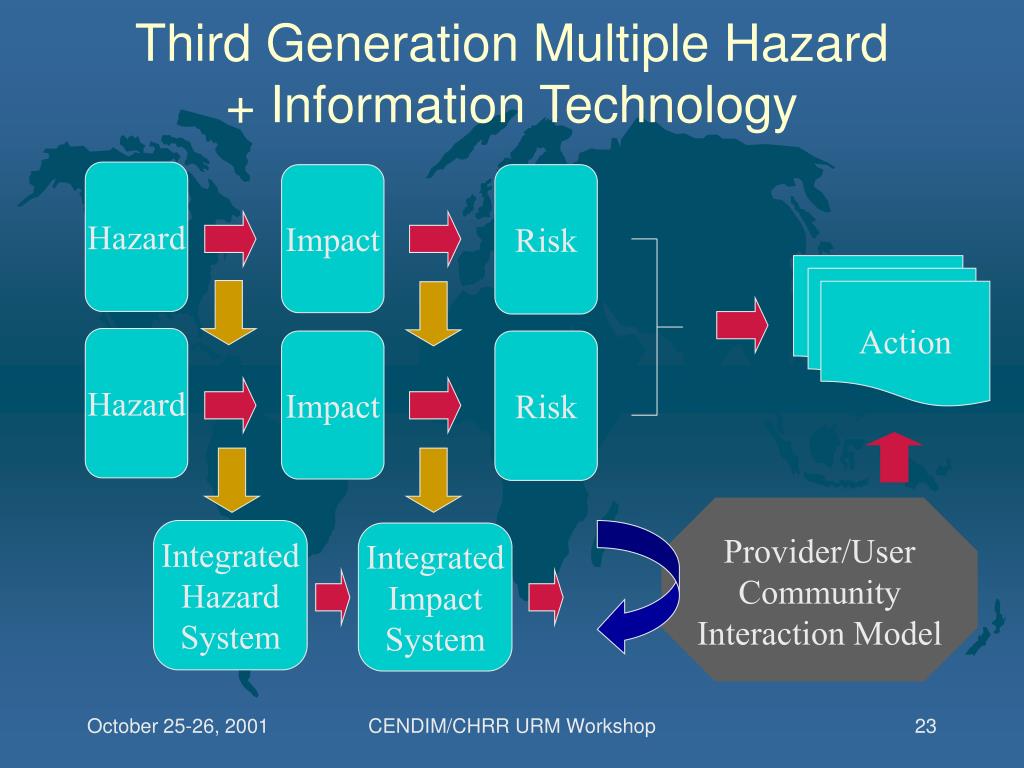 Third Generation Multiple Hazard + Information Technology

Hazard

Impact

Risk

Hazard

Impact

Risk

Action

Integrated Hazard System

Integrated Impact System

Provider/User Community Interaction Model

October 25-26, 2001

CENDIM/CHRR URM Workshop

23